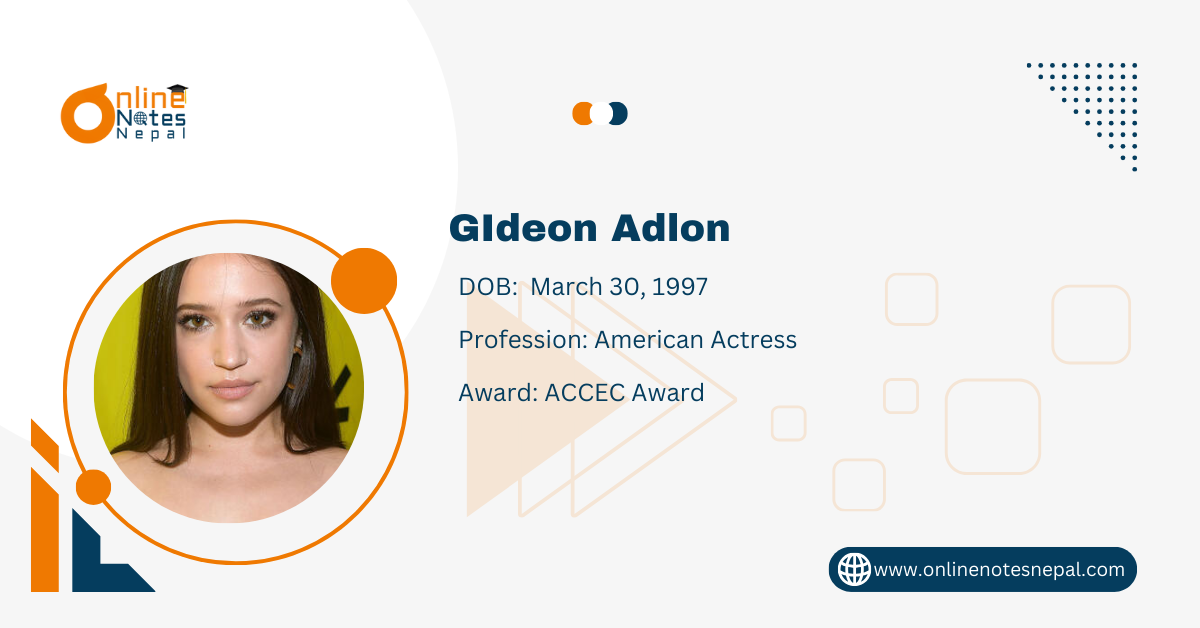 Online Notes Nepal

GIdeon Adlon

DOB: March 30, 1997

Profession: American Actress

Award: ACCEC Award

www.onlinenotesnepal.com